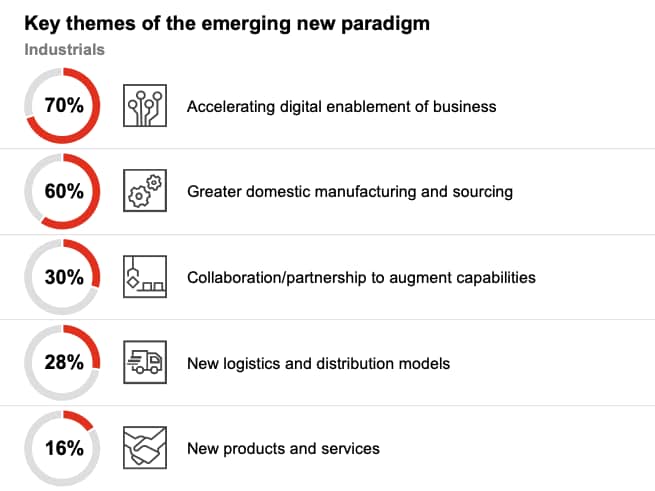 Key themes of the emerging new paradigm

Industrials

70% Accelerating digital enablement of business

60% Greater domestic manufacturing and sourcing

30% Collaboration/partnership to augment capabilities

28% New logistics and distribution models

16% New products and services